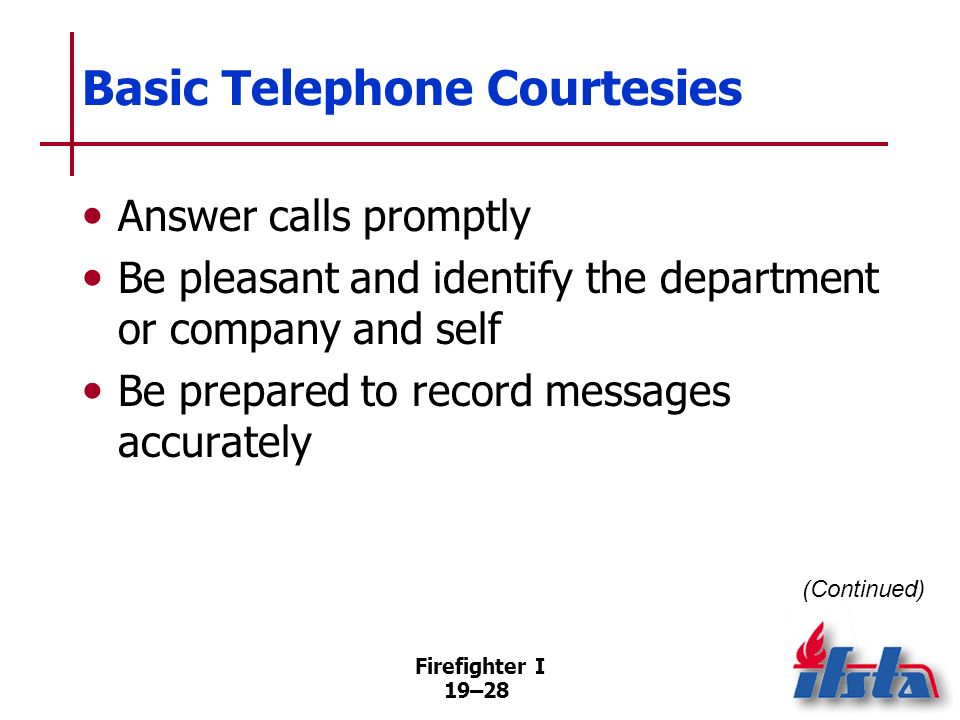 Basic Telephone Courtesies

• Answer calls promptly
• Be pleasant and identify the department or company and self
• Be prepared to record messages accurately

(Continued)

Firefighter I
19–28

ifsta